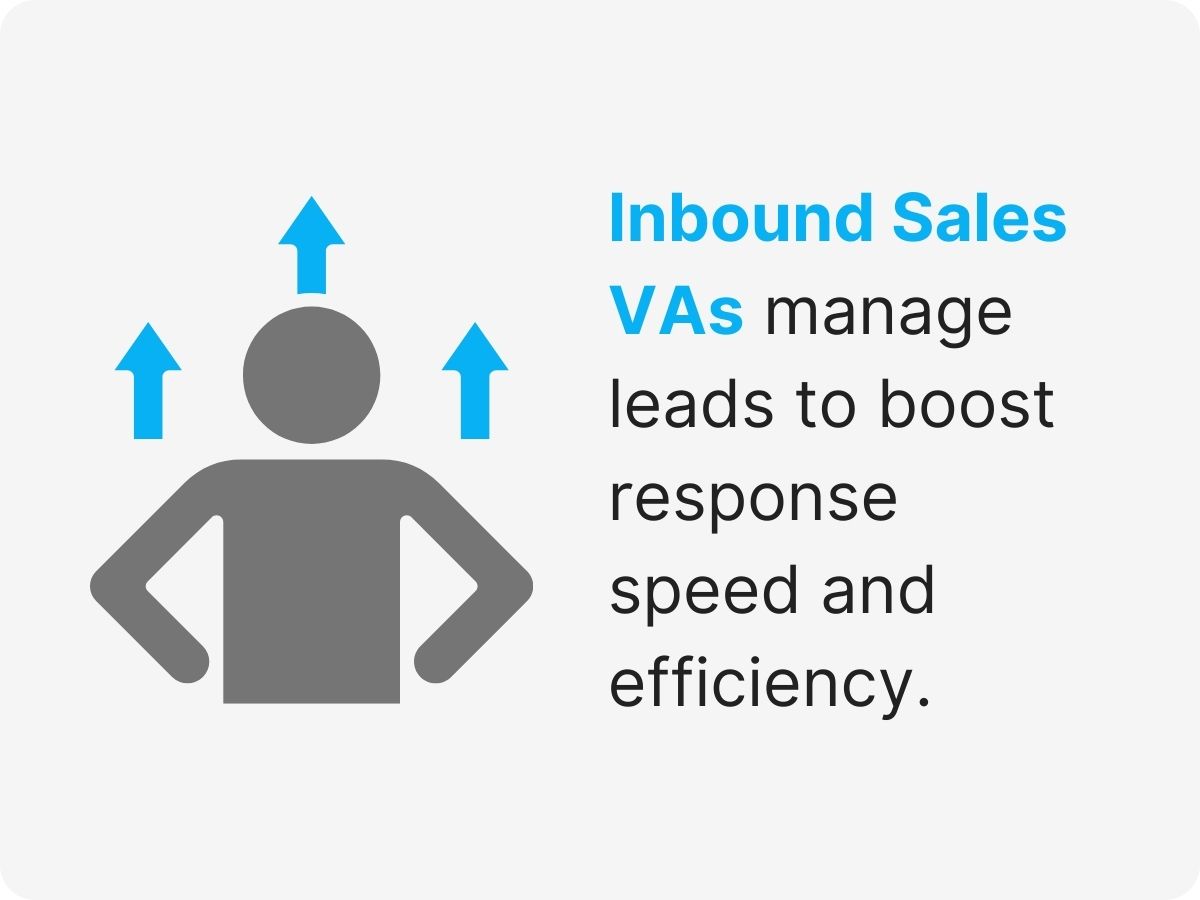 Inbound Sales VAs manage leads to boost response speed and efficiency.